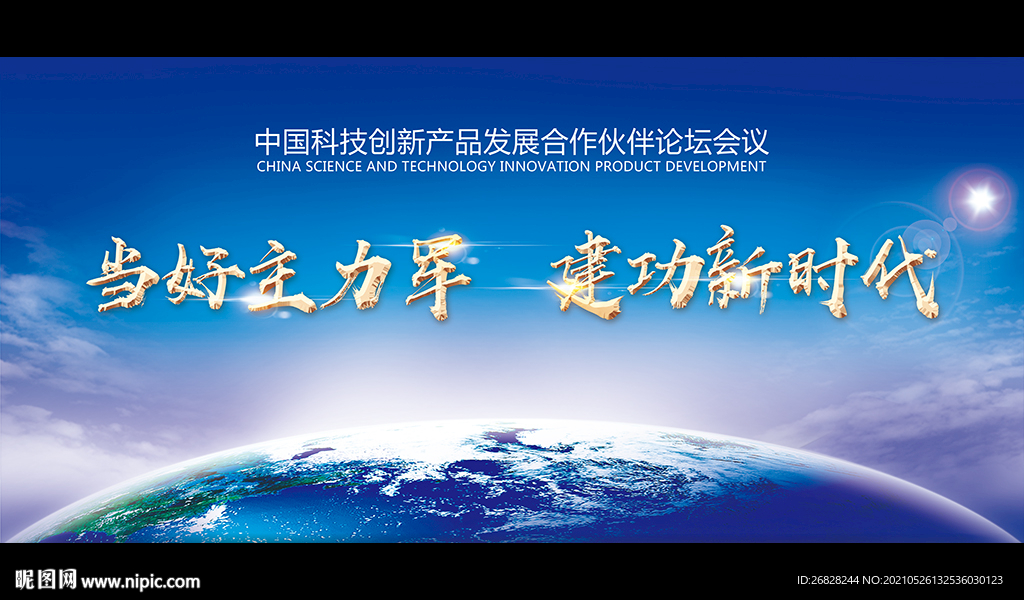 中国科技创新产品发展合作伙伴论坛会议
CHINA SCIENCE AND TECHNOLOGY INNOVATION PRODUCT DEVELOPMENT

当好主力军 建功新时代

昵图网 www.nipic.com

ID:26828244 NO:20210526132536030123